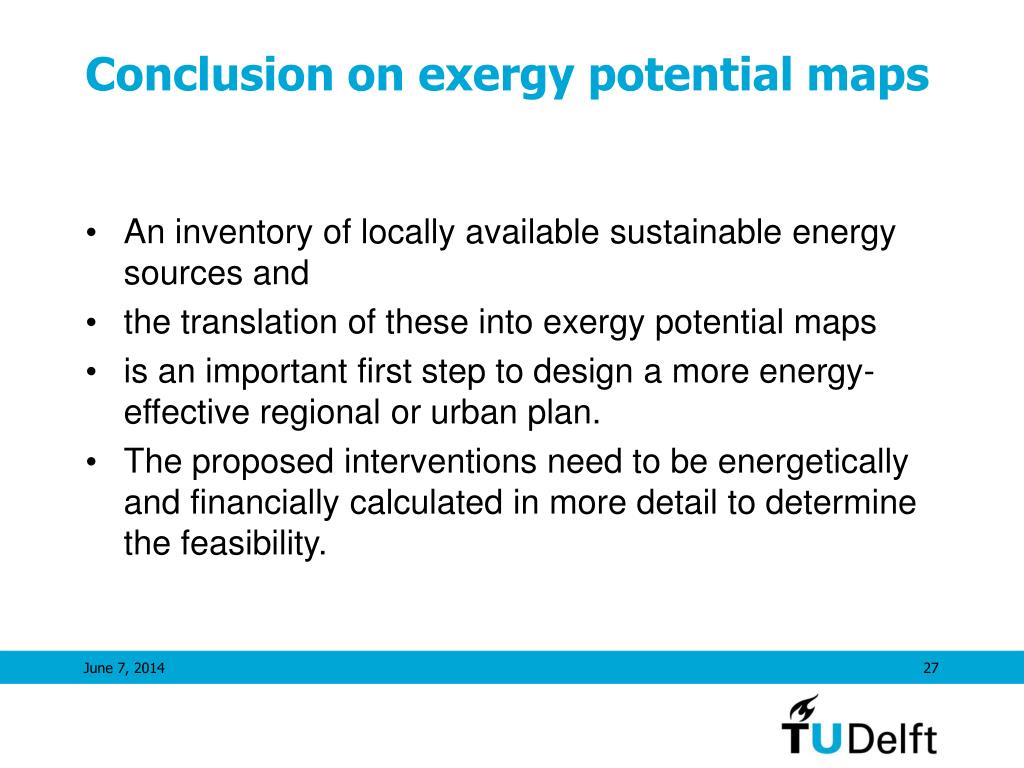 Conclusion on exergy potential maps

• An inventory of locally available sustainable energy sources and
• the translation of these into exergy potential maps
• is an important first step to design a more energy-effective regional or urban plan.
• The proposed interventions need to be energetically and financially calculated in more detail to determine the feasibility.

June 7, 2014

27

TUDelft